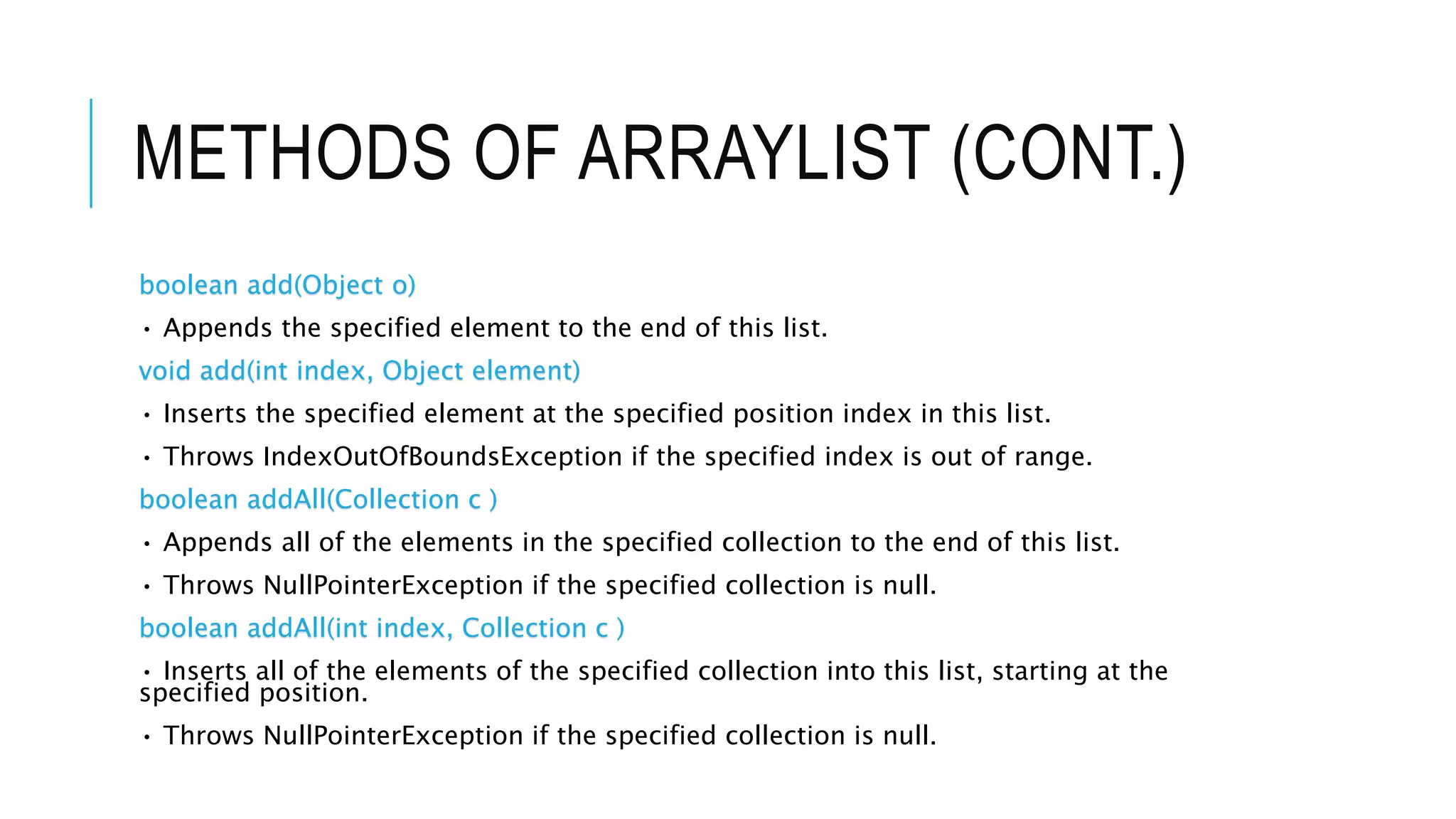 METHODS OF ARRAYLIST (CONT.)

boolean add(Object o)

• Appends the specified element to the end of this list.

void add(int index, Object element)

• Inserts the specified element at the specified position index in this list.

• Throws IndexOutOfBoundsException if the specified index is out of range.

boolean addAll(Collection c )

• Appends all of the elements in the specified collection to the end of this list.

• Throws NullPointerException if the specified collection is null.

boolean addAll(int index, Collection c )

• Inserts all of the elements of the specified collection into this list, starting at the specified position.

• Throws NullPointerException if the specified collection is null.